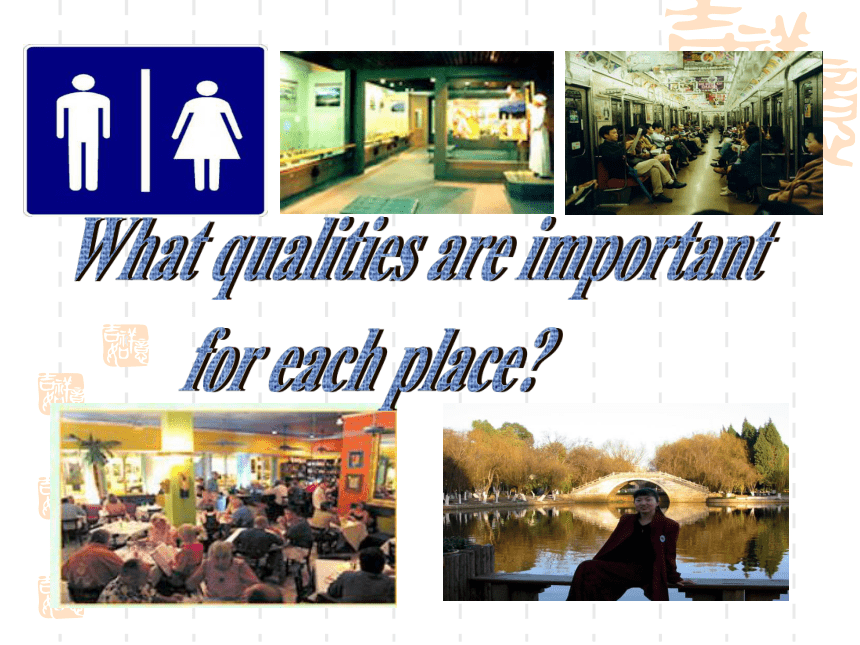 What qualities are important for each place?